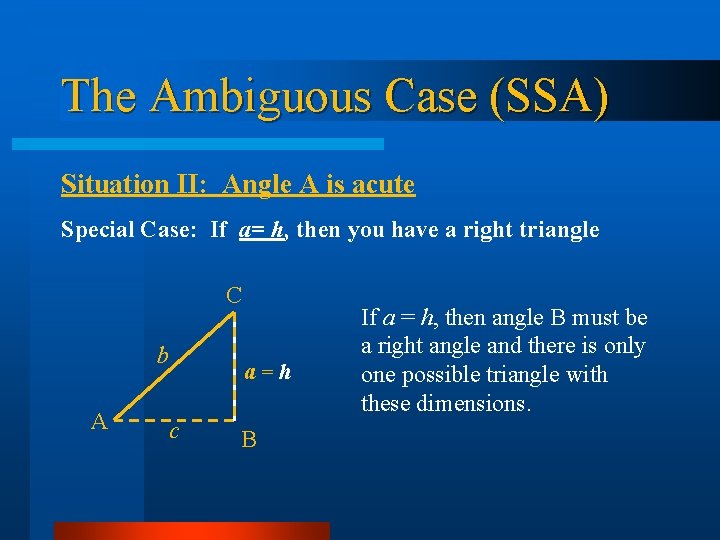 The Ambiguous Case (SSA)

Situation II: Angle A is acute

Special Case: If $a = h$, then you have a right triangle

C

b

$a = h$

A

c

B

If $a = h$, then angle B must be a right angle and there is only one possible triangle with these dimensions.